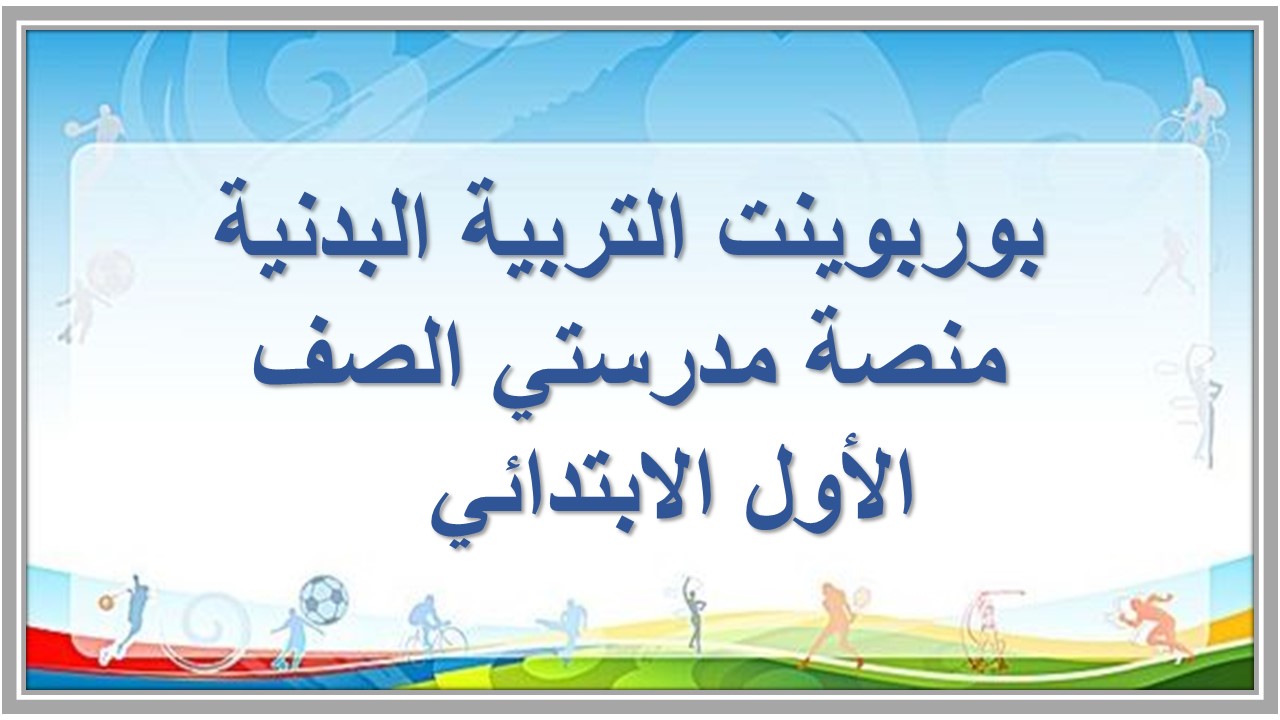 بوربوينت التربية البدنية منصة مدرستي الصف الأول الابتدائي